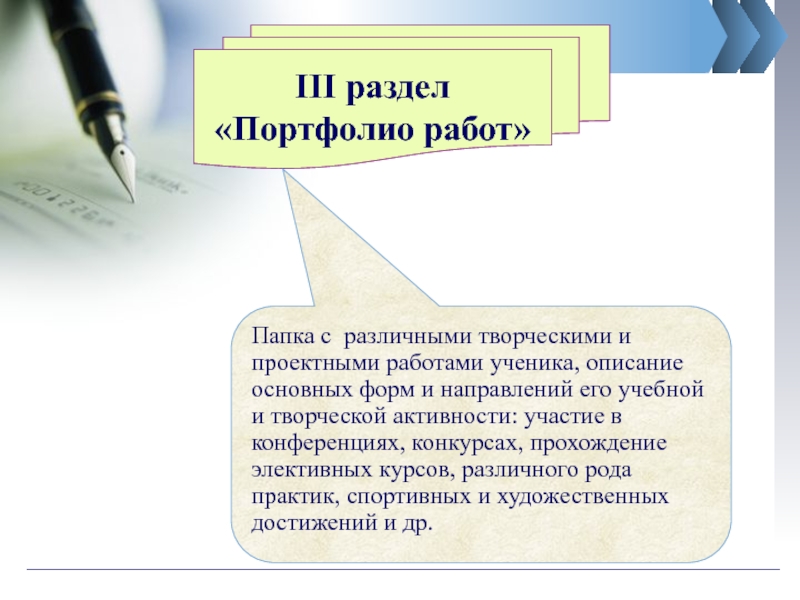 III раздел
«Портфолио работ»

Папка с различными творческими и проектными работами ученика, описание основных форм и направлений его учебной и творческой активности: участие в конференциях, конкурсах, прохождение элективных курсов, различного рода практик, спортивных и художественных достижений и др.